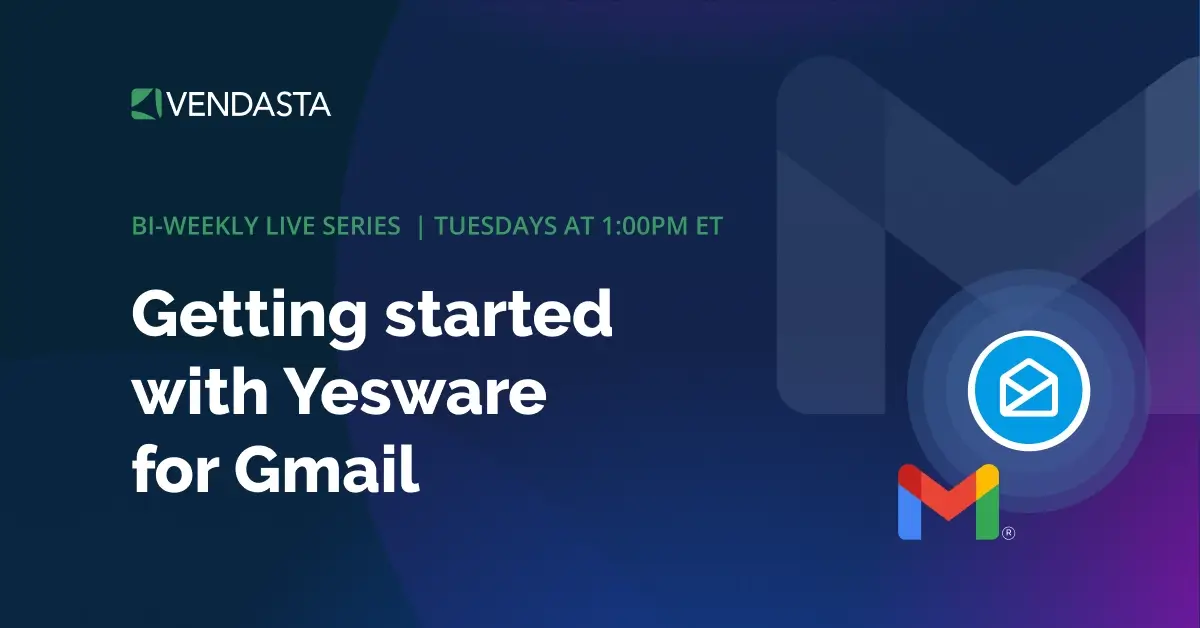 VENDASTA

BI-WEEKLY LIVE SERIES | TUESDAYS AT 1:00PM ET

Getting started with Yesware for Gmail

®